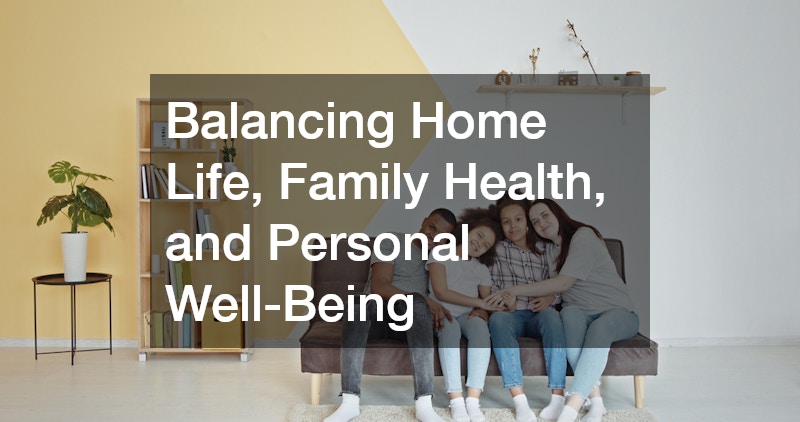 Balancing Home Life, Family Health, and Personal Well-Being